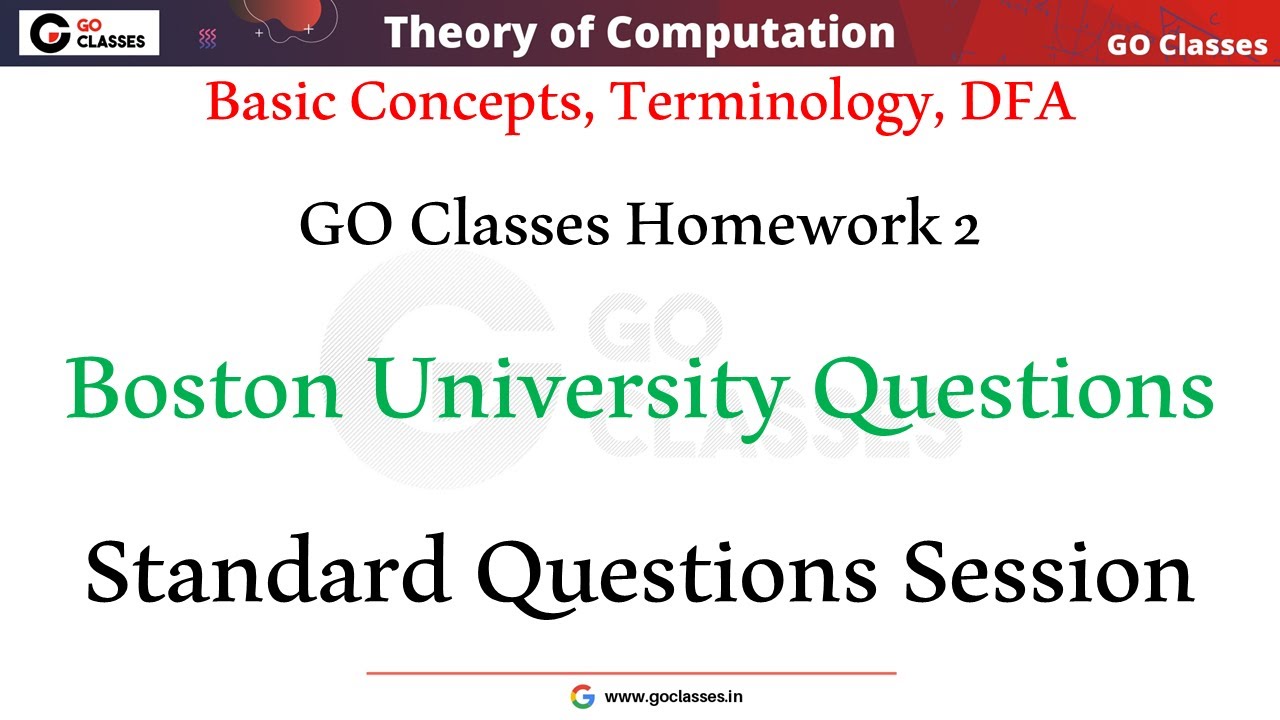 GO CLASSES

Theory of Computation

GO Classes

Basic Concepts, Terminology, DFA

GO Classes Homework 2

GO CLASSES

Boston University Questions

Standard Questions Session

www.goclasses.in